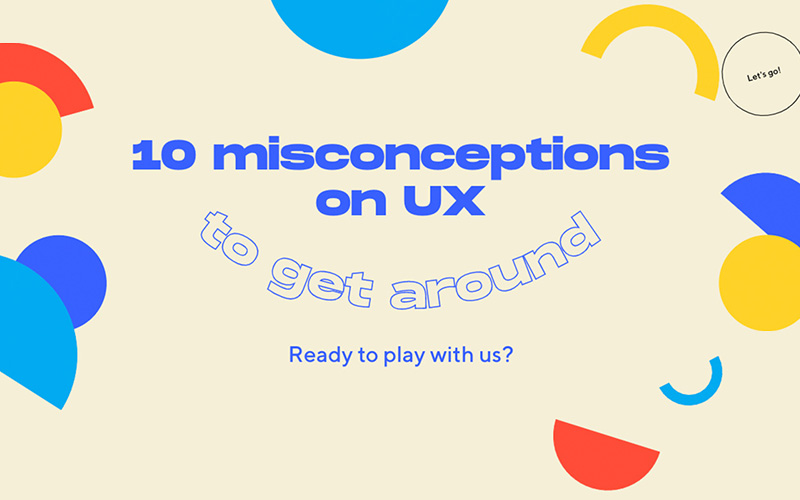 Let's go!

10 misconceptions on UX

to get around

Ready to play with us?